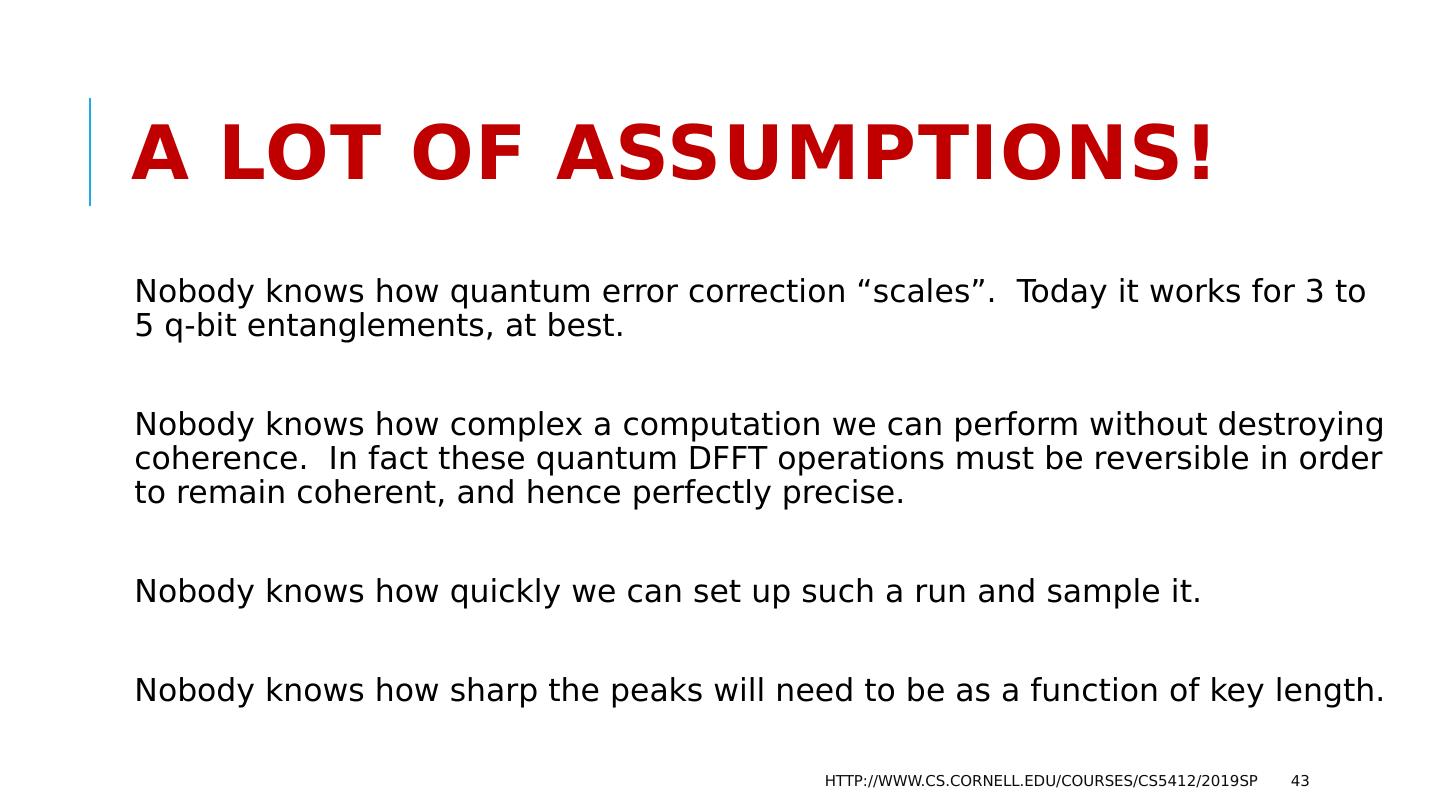 A LOT OF ASSUMPTIONS!

Nobody knows how quantum error correction “scales”.  Today it works for 3 to 5 q-bit entanglements, at best.

Nobody knows how complex a computation we can perform without destroying coherence.  In fact these quantum DFFT operations must be reversible in order to remain coherent, and hence perfectly precise.

Nobody knows how quickly we can set up such a run and sample it.

Nobody knows how sharp the peaks will need to be as a function of key length.

HTTP://WWW.CS.CORNELL.EDU/COURSES/CS5412/2019SP 43